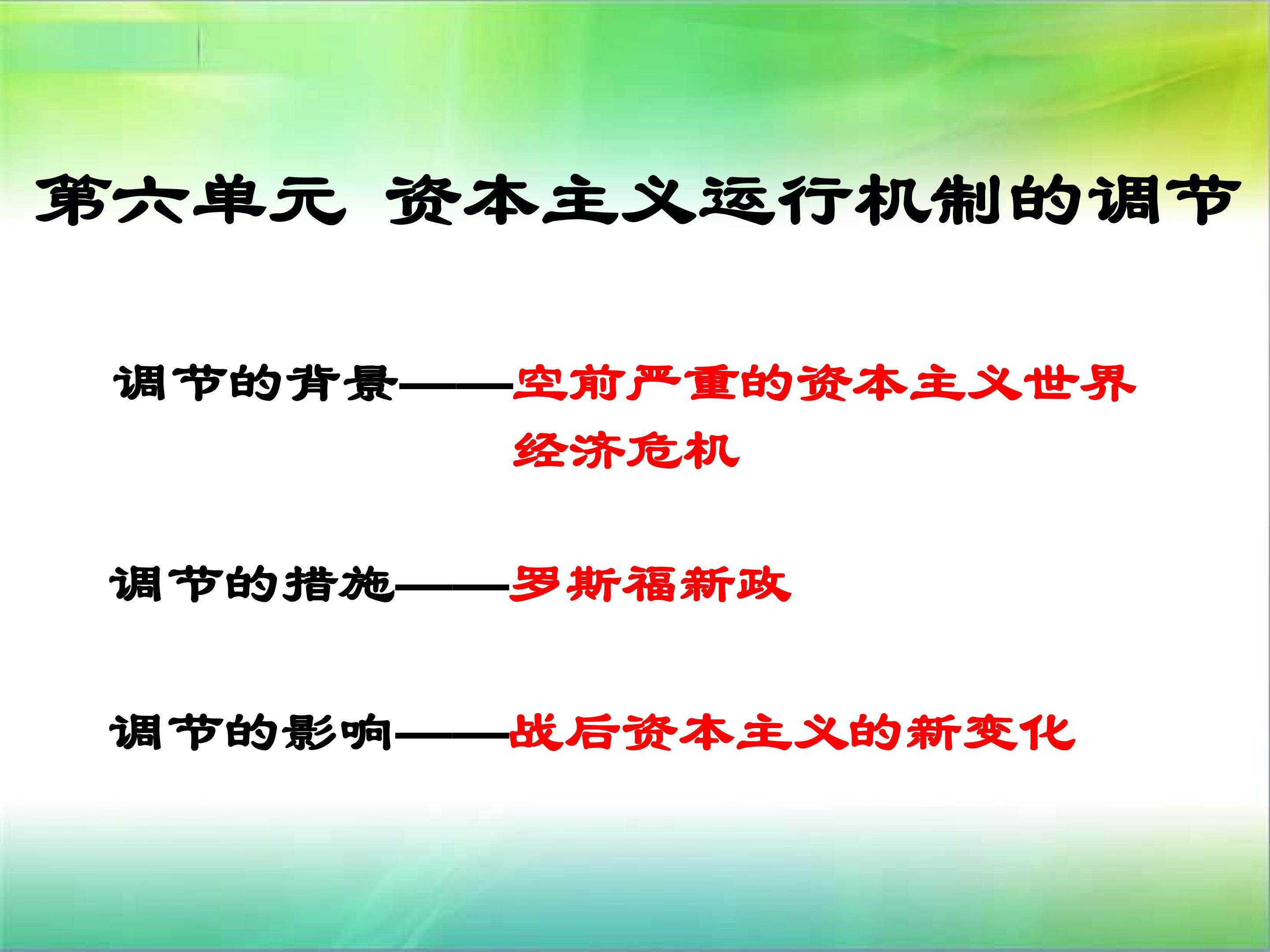 第六单元 资本主义运行机制的调节

调节的背景——空前严重的资本主义世界经济危机

调节的措施——罗斯福新政

调节的影响——战后资本主义的新变化